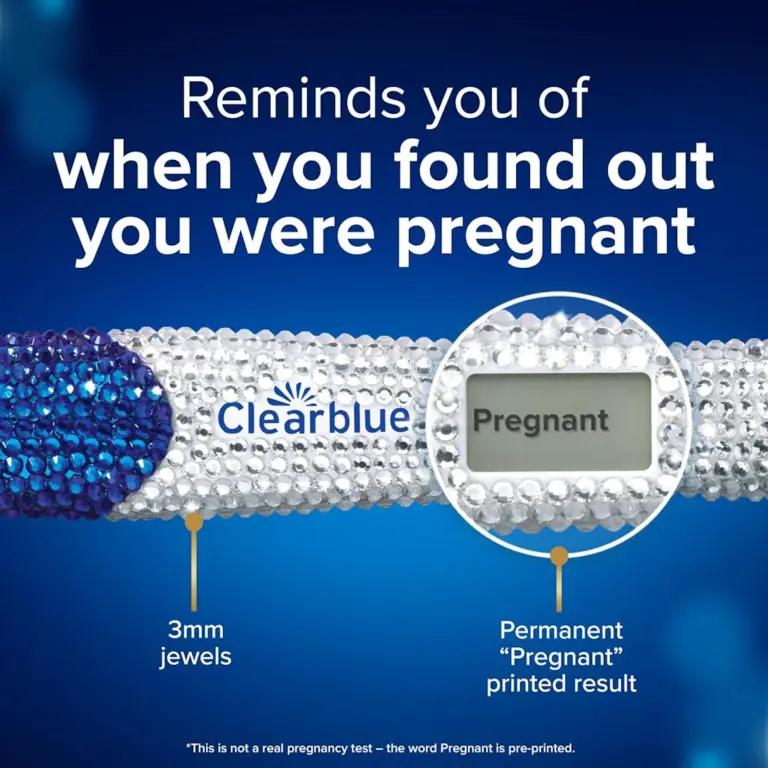 Reminds you of
when you found out you were pregnant

Clearblue

Pregnant

3mm jewels

Permanent "Pregnant" printed result

*This is not a real pregnancy test – the word Pregnant is pre-printed.